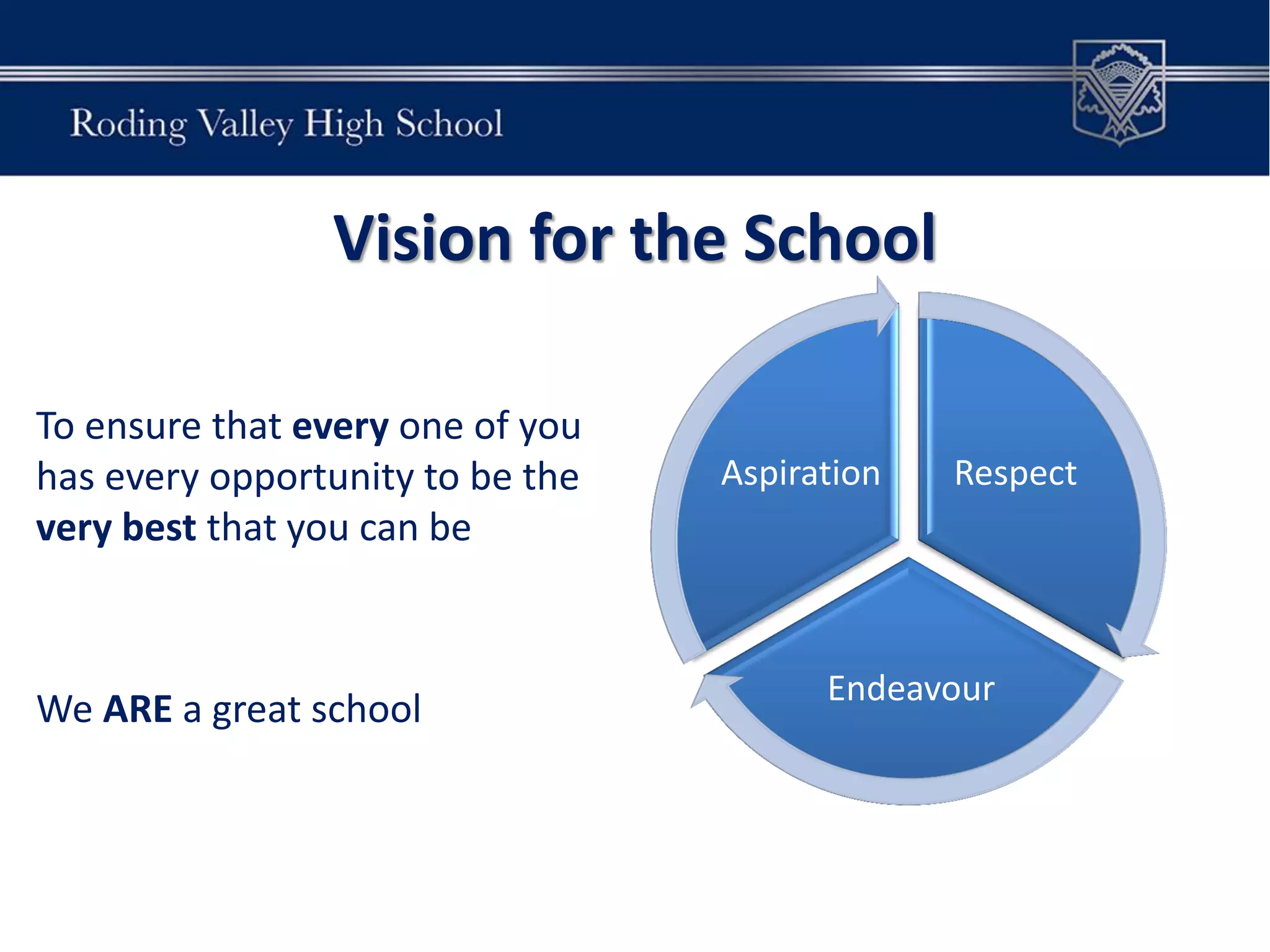 Roding Valley High School

Vision for the School

To ensure that every one of you has every opportunity to be the very best that you can be

We ARE a great school

Aspiration

Respect

Endeavour